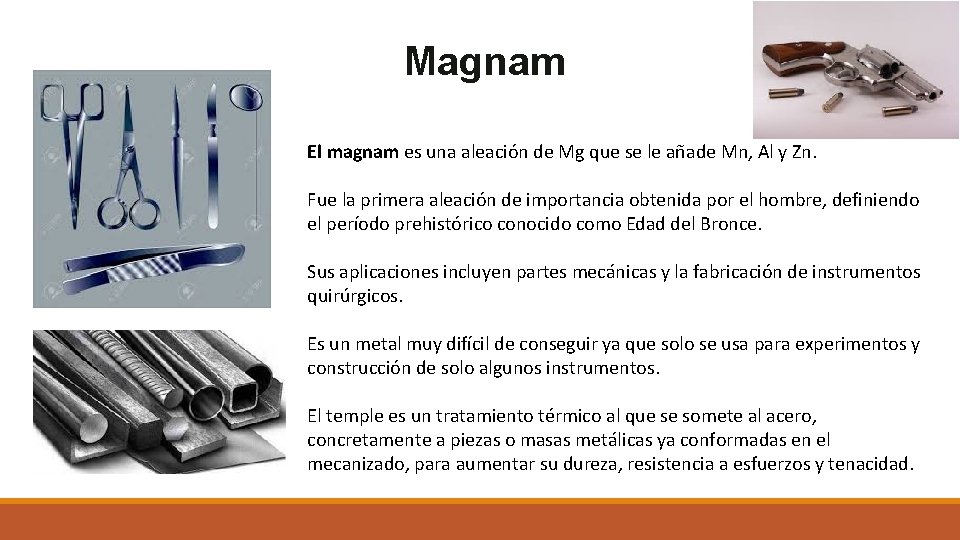 Magnam

El magnam es una aleación de Mg que se le añade Mn, Al y Zn.

Fue la primera aleación de importancia obtenida por el hombre, definiendo el período prehistórico conocido como Edad del Bronce.

Sus aplicaciones incluyen partes mecánicas y la fabricación de instrumentos quirúrgicos.

Es un metal muy difícil de conseguir ya que solo se usa para experimentos y construcción de solo algunos instrumentos.

El temple es un tratamiento térmico al que se somete al acero, concretamente a piezas o masas metálicas ya conformadas en el mecanizado, para aumentar su dureza, resistencia a esfuerzos y tenacidad.